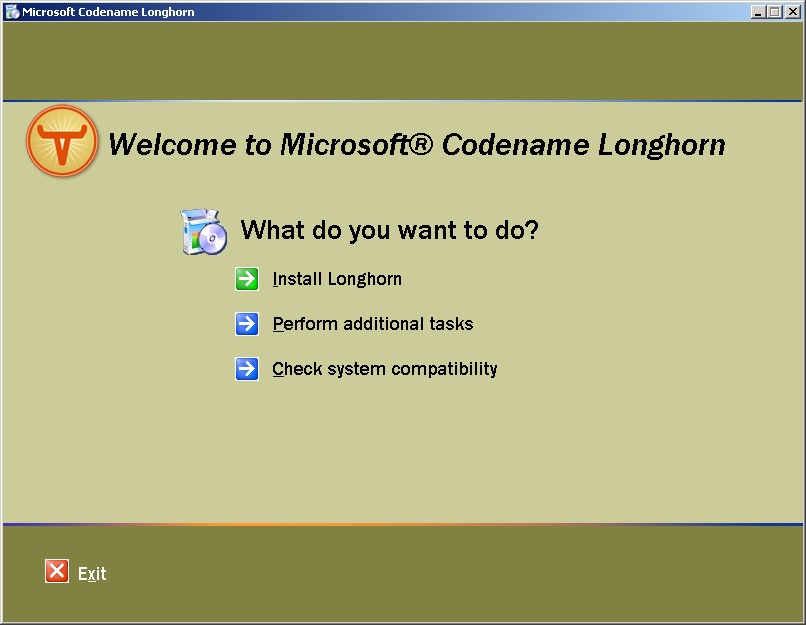 Microsoft Codename Longhorn

Welcome to Microsoft® Codename Longhorn

What do you want to do?

Install Longhorn

Perform additional tasks

Check system compatibility

Exit